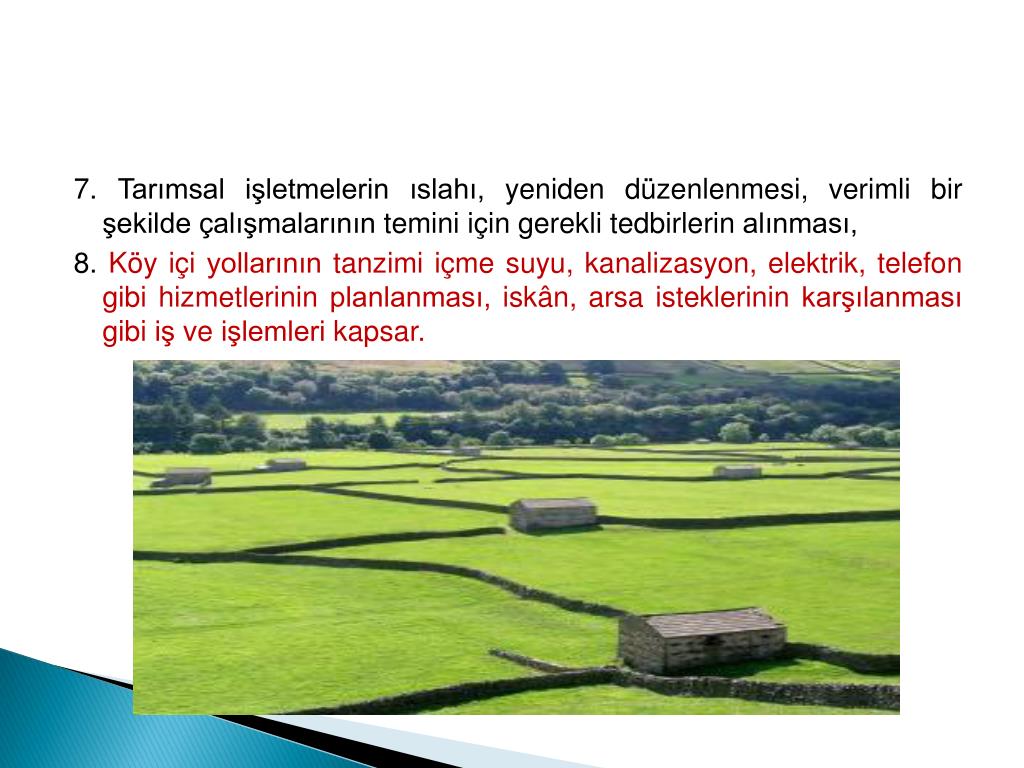 7. Tarımsal işletmelerin ıslahı, yeniden düzenlenmesi, verimli bir şekilde çalışmalarının temini için gerekli tedbirlerin alınması,

8. Köy içi yollarının tanzimi içme suyu, kanalizasyon, elektrik, telefon gibi hizmetlerinin planlanması, iskân, arsa isteklerinin karşılanması gibi iş ve işlemleri kapsar.